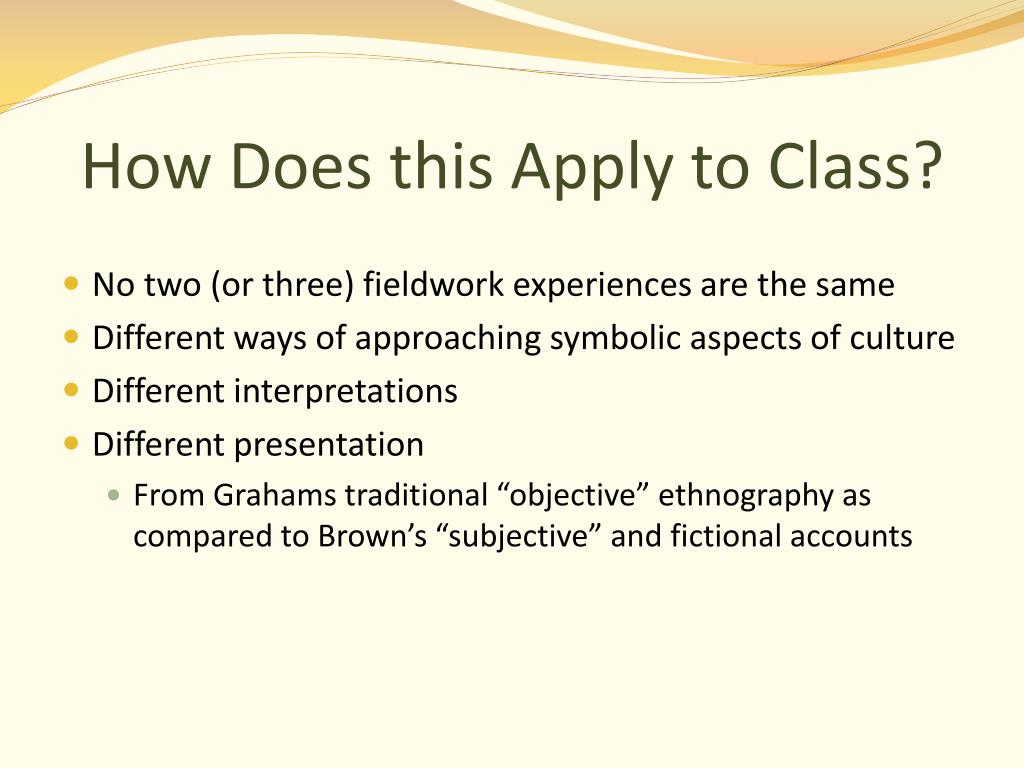 How Does this Apply to Class?

- No two (or three) fieldwork experiences are the same
- Different ways of approaching symbolic aspects of culture
- Different interpretations
- Different presentation
  - From Grahams traditional “objective” ethnography as compared to Brown’s “subjective” and fictional accounts